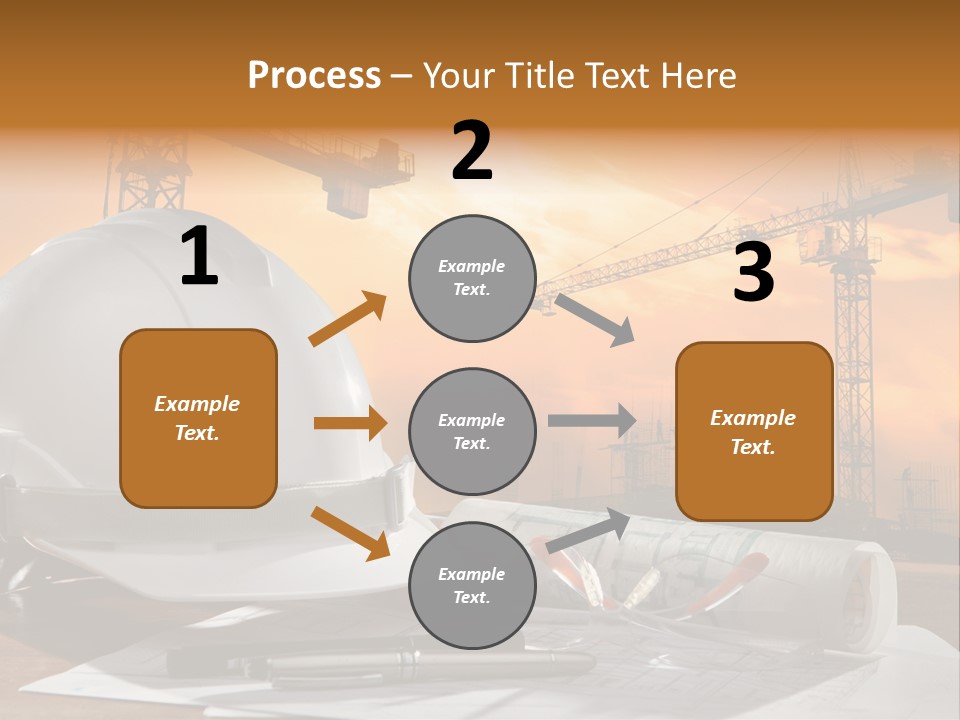 Process – Your Title Text Here

1

Example Text.

2

Example Text.

Example Text.

Example Text.

3

Example Text.